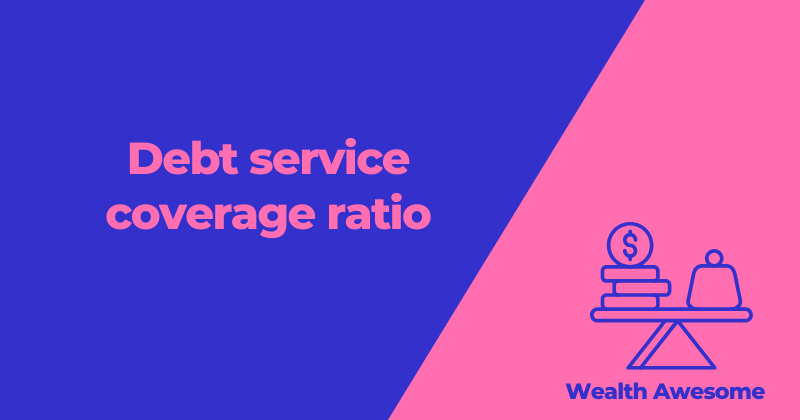 Debt service coverage ratio

$

Wealth Awesome